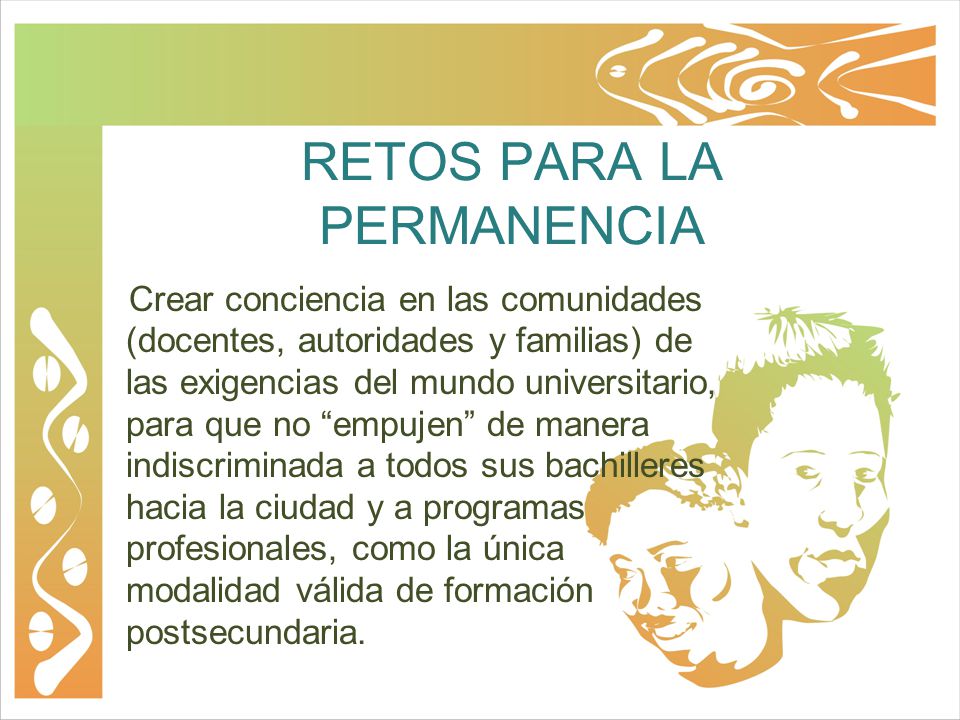 RETOS PARA LA PERMANENCIA

Crear conciencia en las comunidades (docentes, autoridades y familias) de las exigencias del mundo universitario, para que no “empujen” de manera indiscriminada a todos sus bachilleres hacia la ciudad y a programas profesionales, como la única modalidad válida de formación postsecundaria.